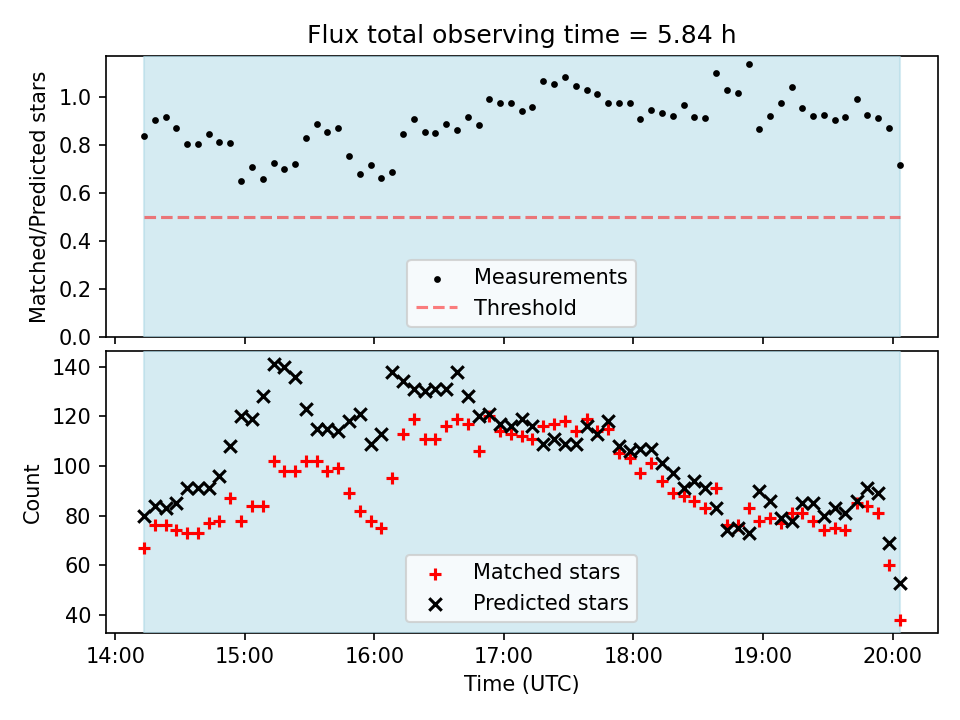 Flux total observing time = 5.84 h

Matched/Predicted stars

1.0
0.8
0.6
0.4
0.2
0.0

Measurements
Threshold

Count

140
120
100
80
60
40

Matched stars
Predicted stars

14:00
15:00
16:00
17:00
18:00
19:00
20:00

Time (UTC)